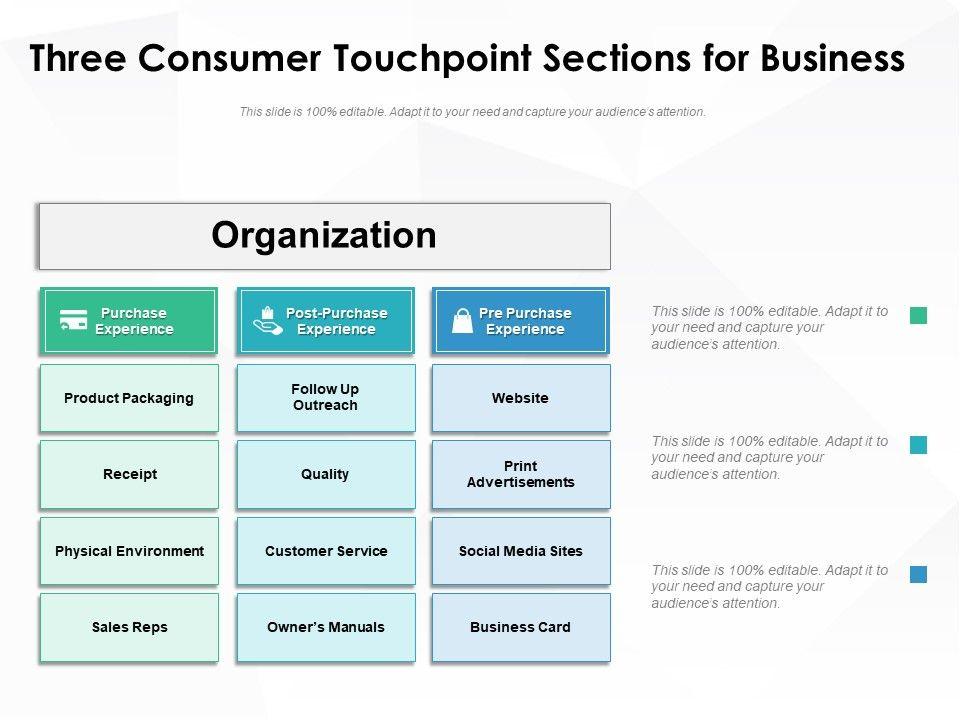 Three Consumer Touchpoint Sections for Business

This slide is 100% editable. Adapt it to your need and capture your audience's attention.

Organization

| Purchase Experience | Post-Purchase Experience | Pre Purchase Experience |
|---|---|---|
| Product Packaging | Follow Up Outreach | Website |
| Receipt | Quality | Print Advertisements |
| Physical Environment | Customer Service | Social Media Sites |
| Sales Reps | Owner's Manuals | Business Card |

This slide is 100% editable. Adapt it to your need and capture your audience's attention.

This slide is 100% editable. Adapt it to your need and capture your audience's attention.

This slide is 100% editable. Adapt it to your need and capture your audience's attention.